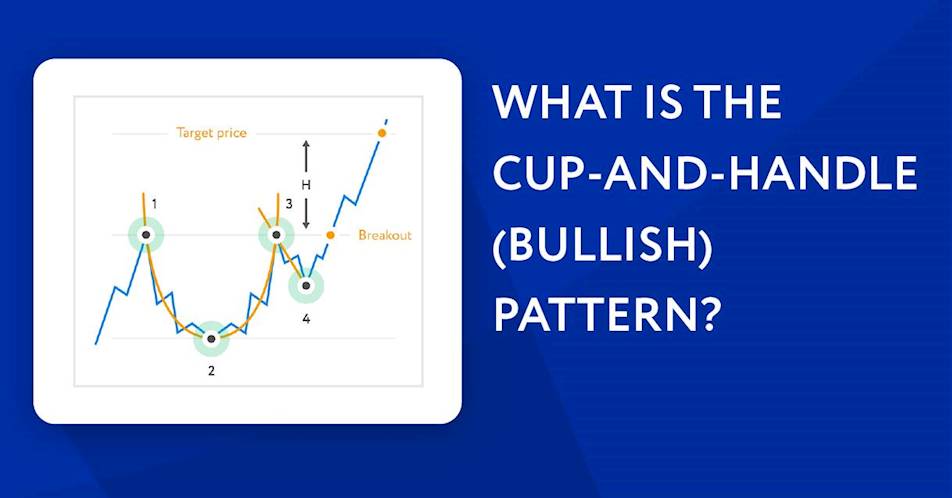 Target price

H

1

3

Breakout

4

2

WHAT IS THE CUP-AND-HANDLE (BULLISH) PATTERN?